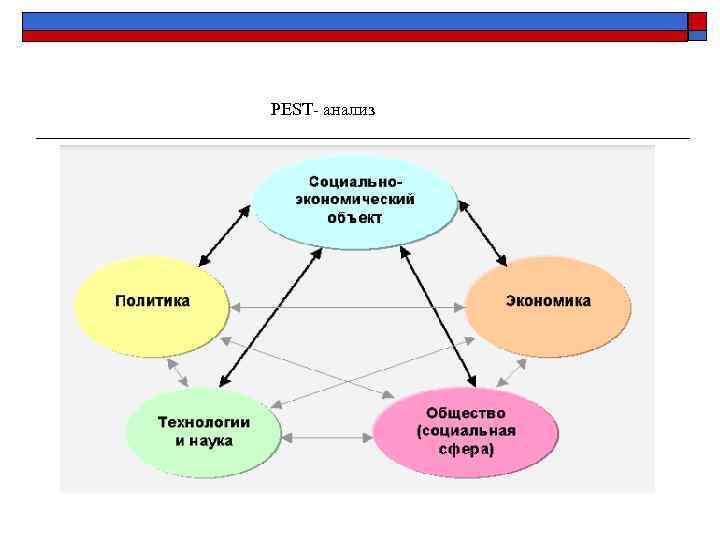 PEST- анализ

Социально-экономический объект

Политика

Экономика

Технологии и наука

Общество (социальная сфера)